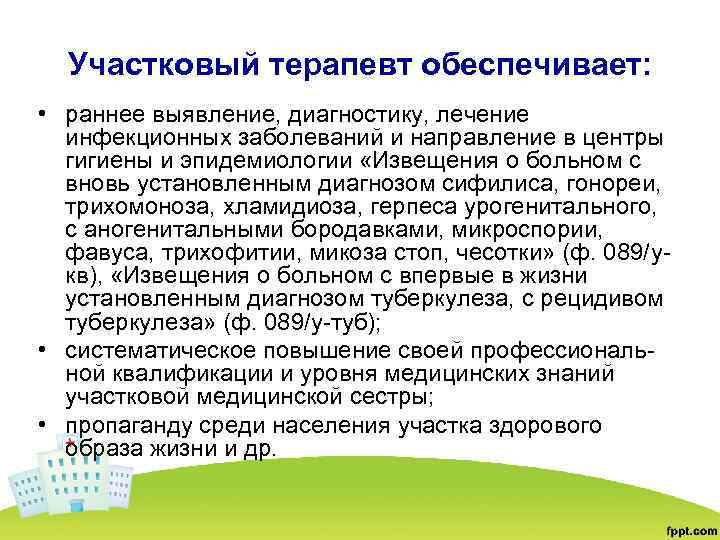 Участковый терапевт обеспечивает:

• раннее выявление, диагностику, лечение инфекционных заболеваний и направление в центры гигиены и эпидемиологии «Извещения о больном с вновь установленным диагнозом сифилиса, гонореи, трихомоноза, хламидиоза, герпеса урогенитального, с аногенитальными бородавками, микроспории, фавуса, трихофитии, микоза стоп, чесотки» (ф. 089/у-кв), «Извещения о больном с впервые в жизни установленным диагнозом туберкулеза, с рецидивом туберкулеза» (ф. 089/у-туб);

• систематическое повышение своей профессиональной квалификации и уровня медицинских знаний участковой медицинской сестры;

• пропаганду среди населения участка здорового образа жизни и др.

fppt.com